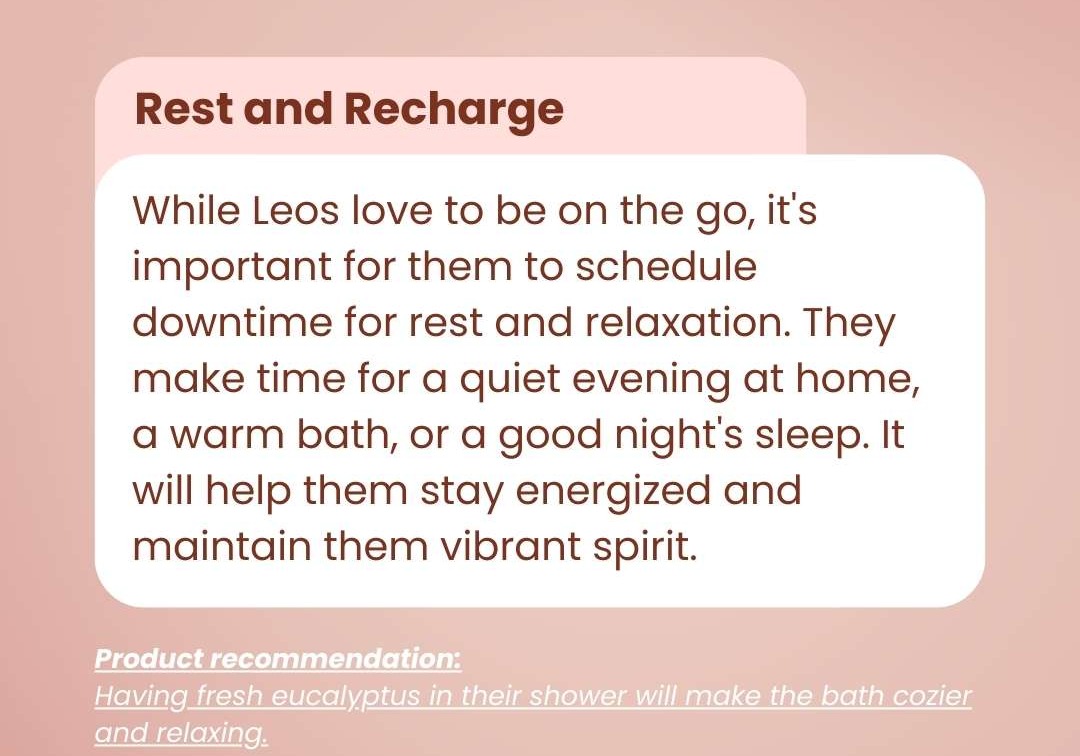 Rest and Recharge

While Leos love to be on the go, it's important for them to schedule downtime for rest and relaxation. They make time for a quiet evening at home, a warm bath, or a good night's sleep. It will help them stay energized and maintain them vibrant spirit.

Product recommendation:
Having fresh eucalyptus in their shower will make the bath cozier and relaxing.